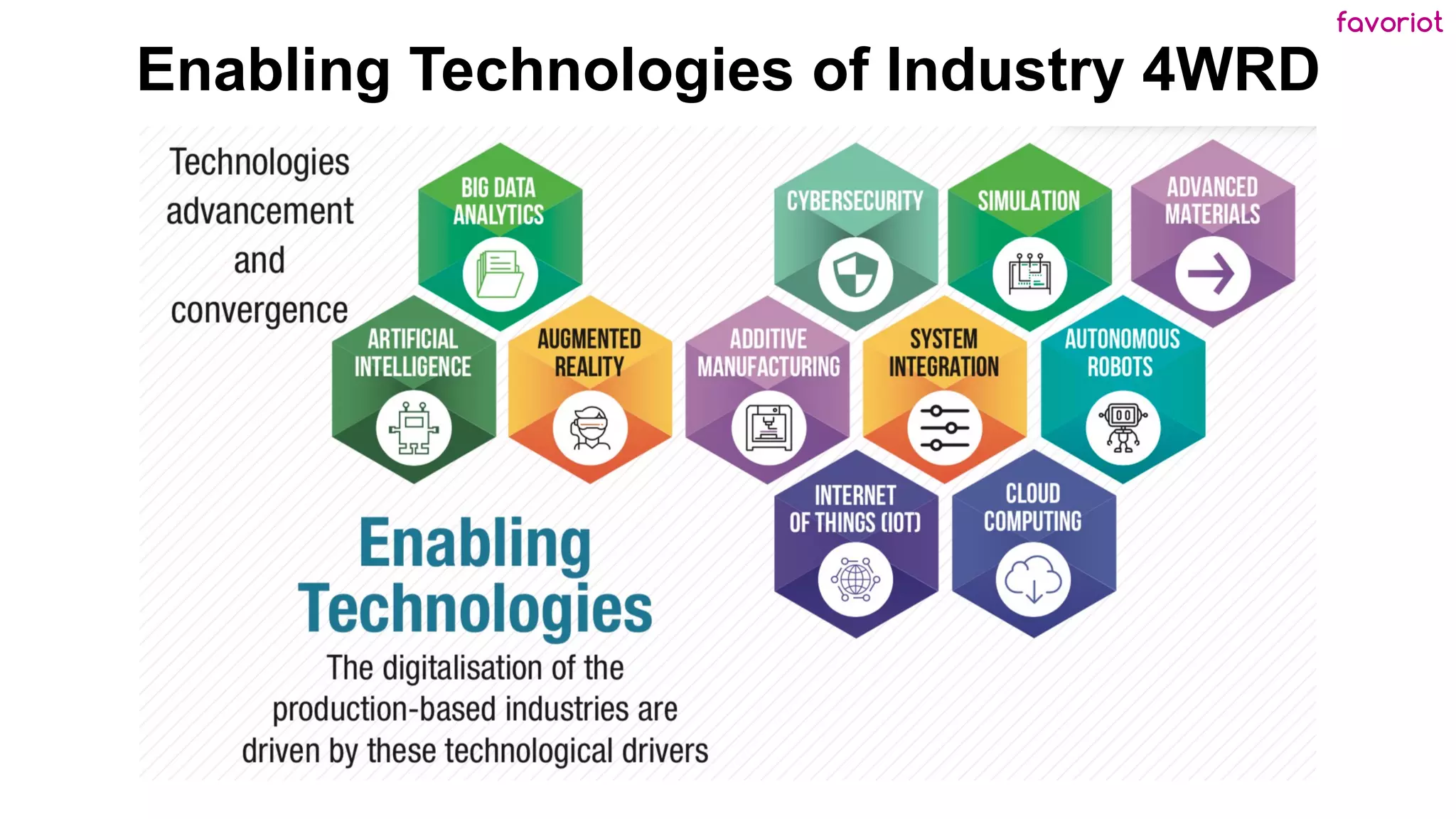 favoriot

Enabling Technologies of Industry 4WRD

Technologies advancement and convergence

BIG DATA ANALYTICS

CYBERSECURITY

SIMULATION

ADVANCED MATERIALS

ARTIFICIAL INTELLIGENCE

AUGMENTED REALITY

ADDITIVE MANUFACTURING

SYSTEM INTEGRATION

AUTONOMOUS ROBOTS

INTERNET OF THINGS (IOT)

CLOUD COMPUTING

Enabling Technologies

The digitalisation of the production-based industries are driven by these technological drivers